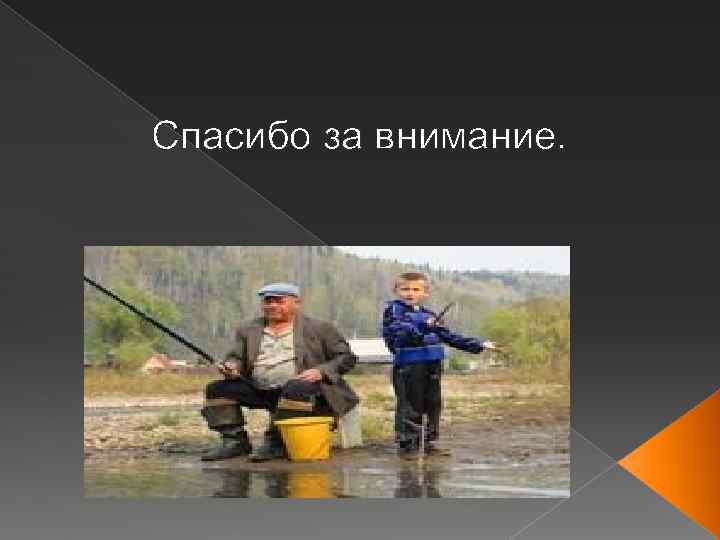 Спасибо за внимание.